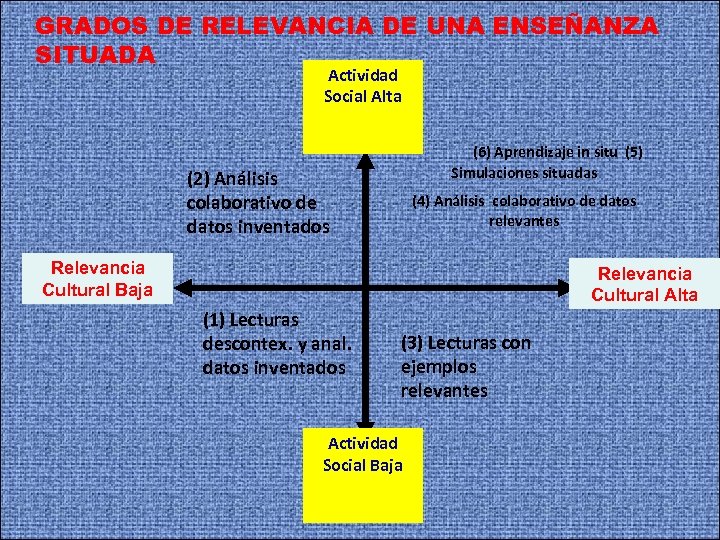 GRADOS DE RELEVANCIA DE UNA ENSEÑANZA SITUADA

Actividad Social Alta

(6) Aprendizaje in situ (5) Simulaciones situadas

(4) Análisis colaborativo de datos relevantes

(2) Análisis colaborativo de datos inventados

Relevancia Cultural Baja

Relevancia Cultural Alta

(1) Lecturas descontex. y anal. datos inventados

(3) Lecturas con ejemplos relevantes

Actividad Social Baja